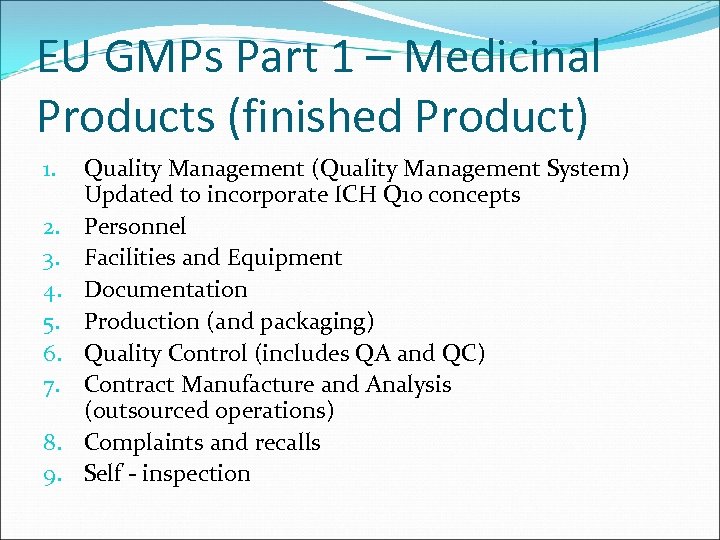 EU GMPs Part 1 – Medicinal Products (finished Product)

1. Quality Management (Quality Management System) Updated to incorporate ICH Q10 concepts
2. Personnel
3. Facilities and Equipment
4. Documentation
5. Production (and packaging)
6. Quality Control (includes QA and QC)
7. Contract Manufacture and Analysis (outsourced operations)
8. Complaints and recalls
9. Self - inspection